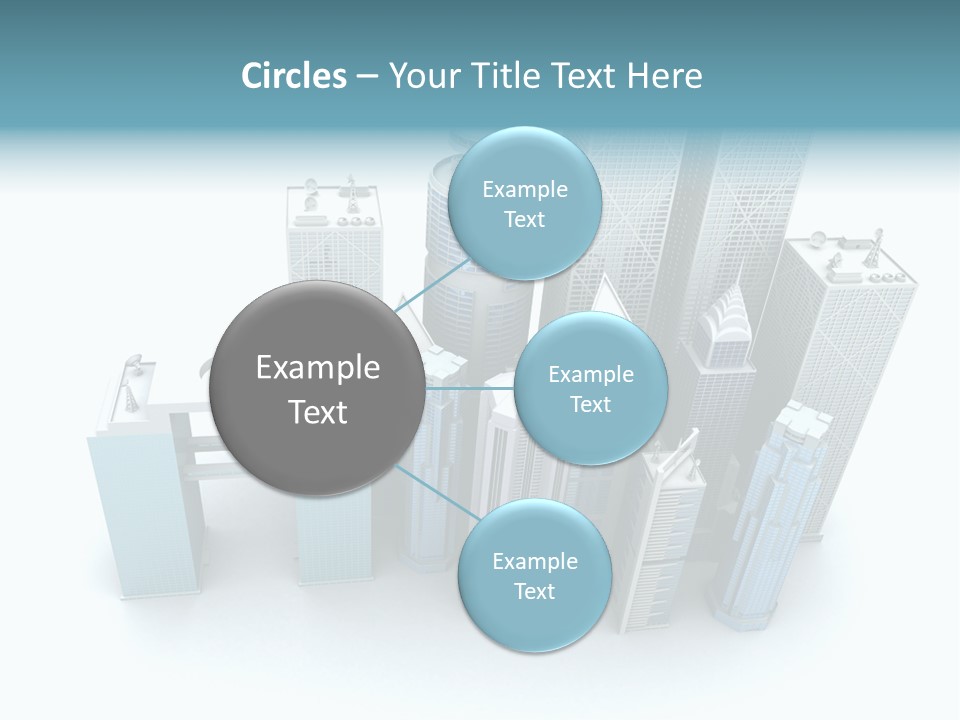 Circles – Your Title Text Here

Example Text

Example Text

Example Text

Example Text